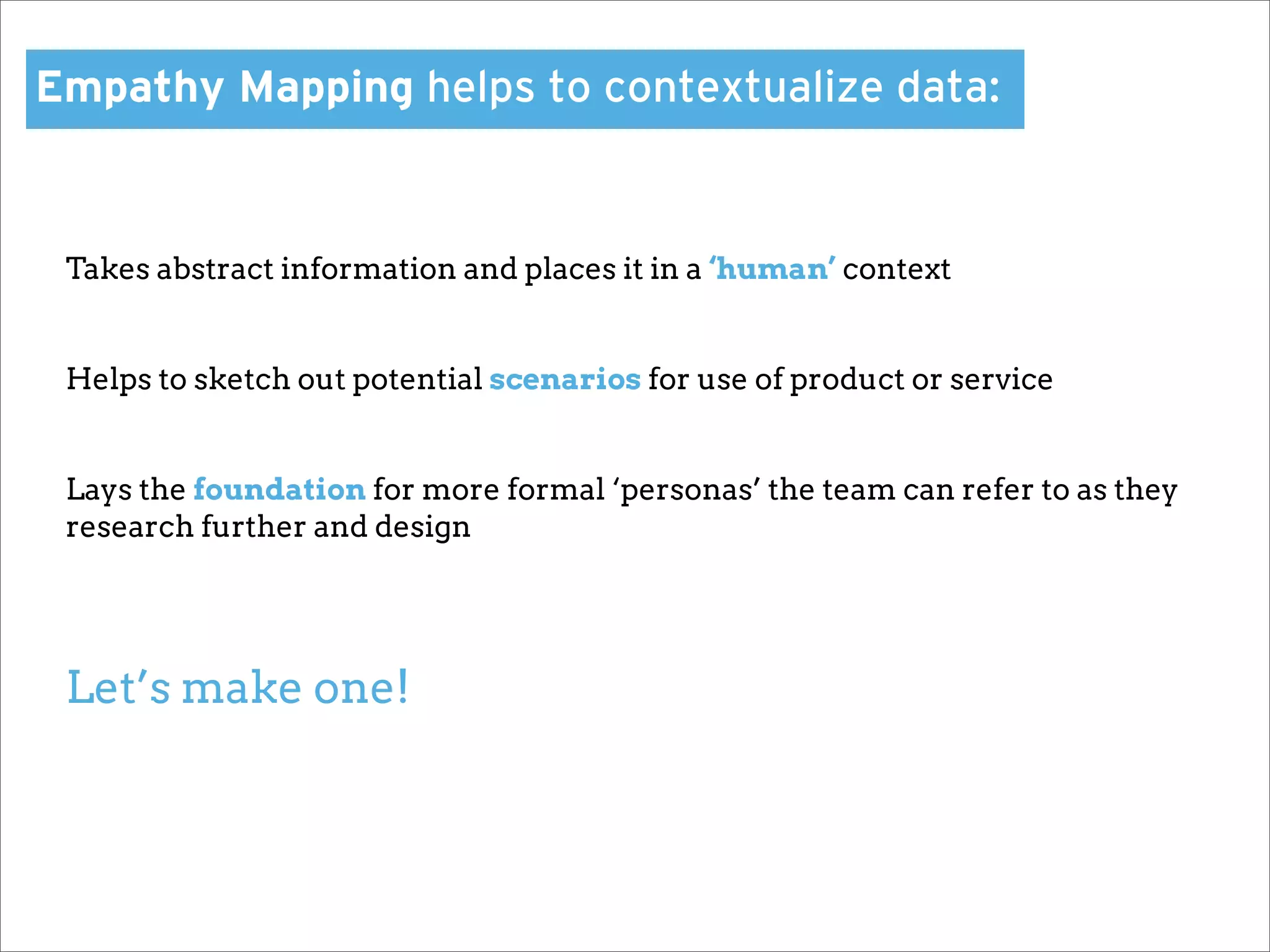 Empathy Mapping helps to contextualize data:

Takes abstract information and places it in a ‘human’ context

Helps to sketch out potential scenarios for use of product or service

Lays the foundation for more formal ‘personas’ the team can refer to as they research further and design

Let’s make one!